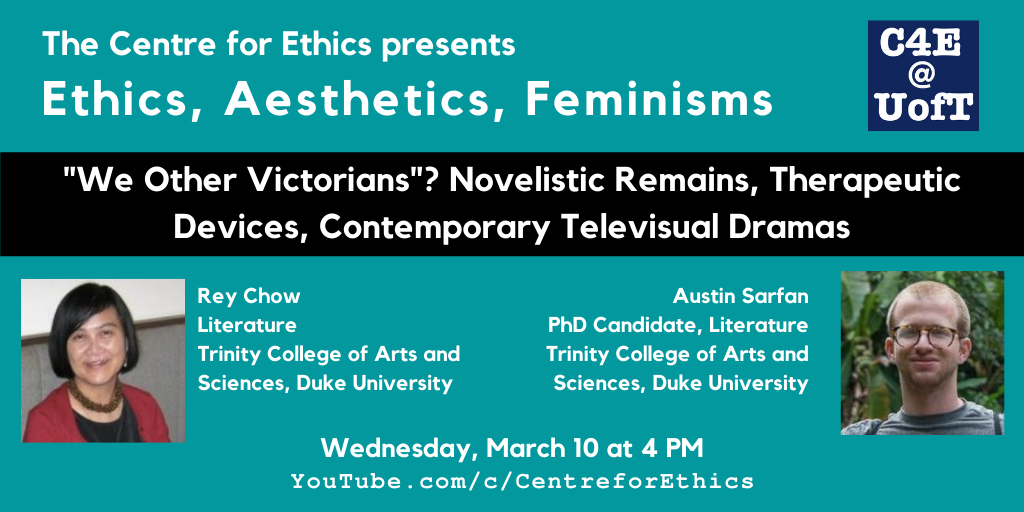 The Centre for Ethics presents
Ethics, Aesthetics, Feminisms

C4E
@
UofT

"We Other Victorians"? Novelistic Remains, Therapeutic Devices, Contemporary Televisual Dramas

Rey Chow
Literature
Trinity College of Arts and Sciences, Duke University

Austin Sarfan
PhD Candidate, Literature
Trinity College of Arts and Sciences, Duke University

Wednesday, March 10 at 4 PM
YouTube.com/c/CentreforEthics